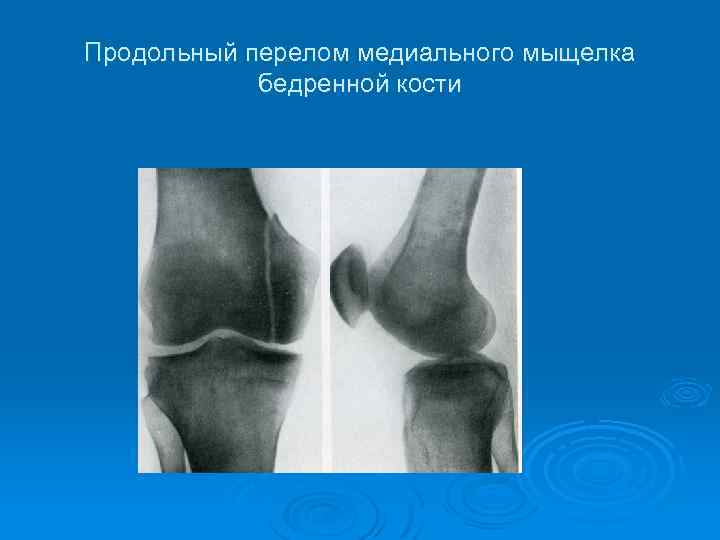 Продольный перелом медиального мыщелка бедренной кости